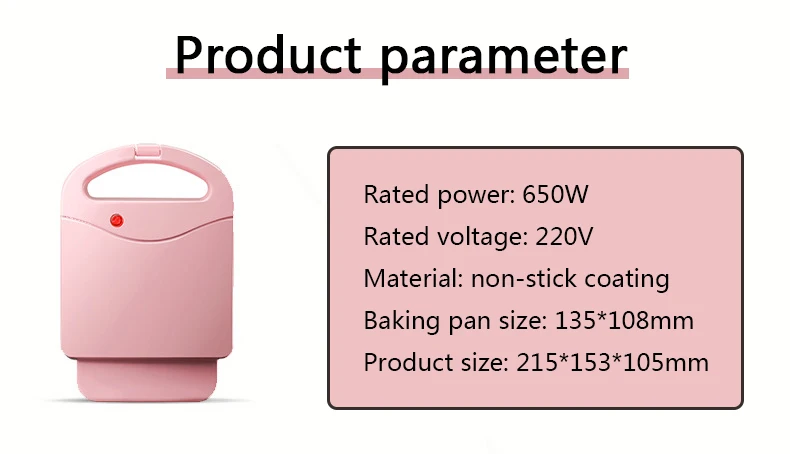 Product parameter

Rated power: 650W
Rated voltage: 220V
Material: non-stick coating
Baking pan size: 135*108mm
Product size: 215*153*105mm